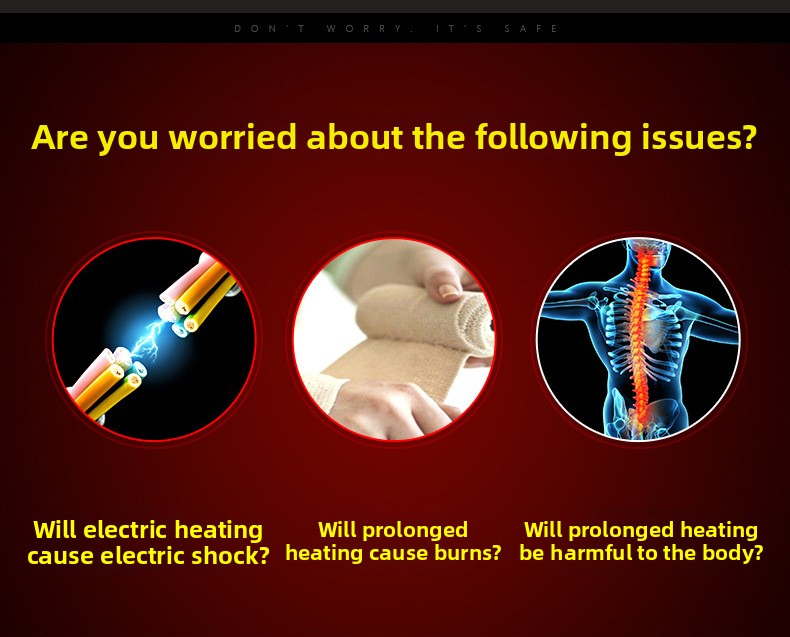 DON'T WORRY, IT'S SAFE

Are you worried about the following issues?

Will electric heating cause electric shock?

Will prolonged heating cause burns?

Will prolonged heating be harmful to the body?